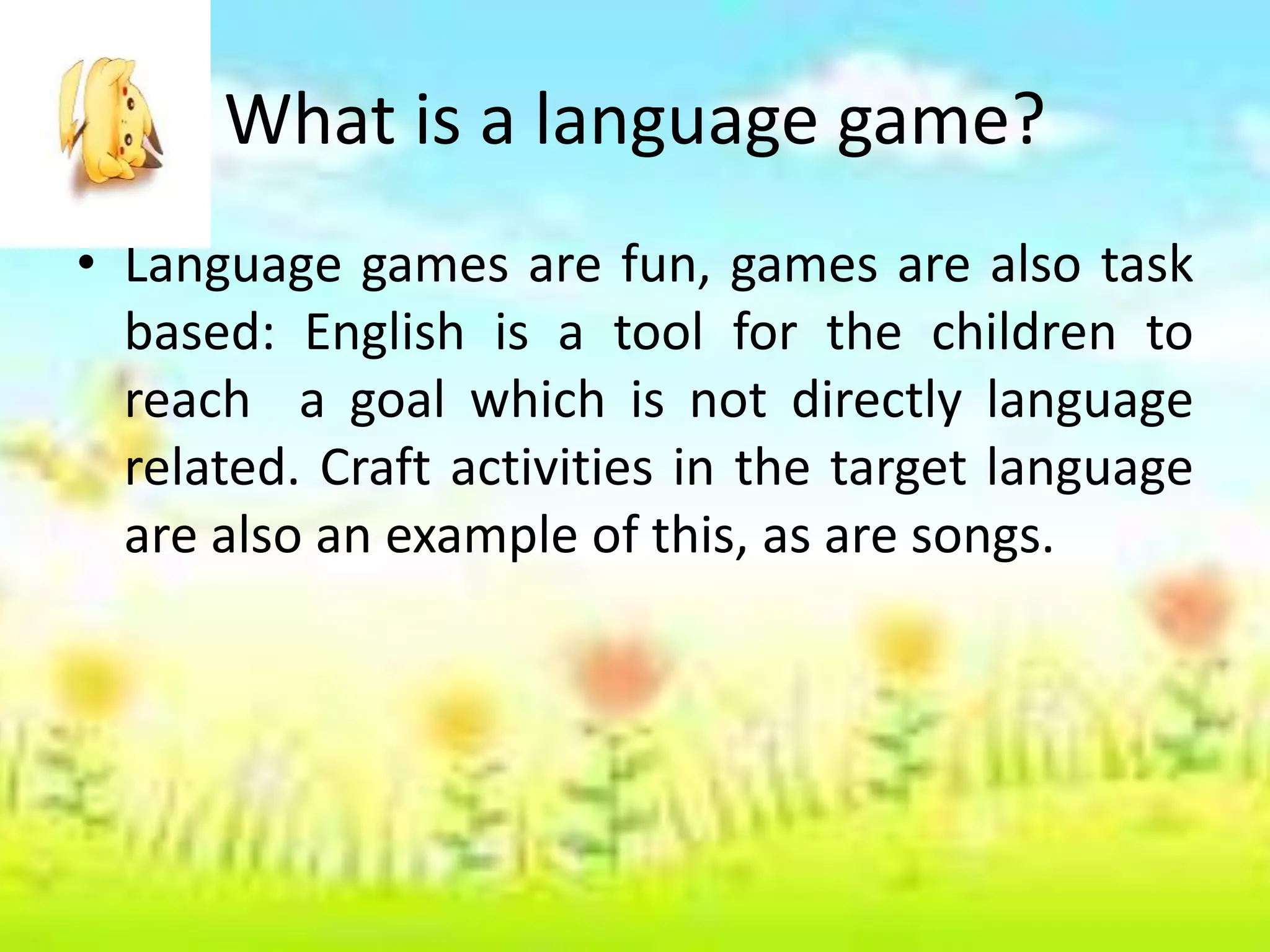 What is a language game?

• Language games are fun, games are also task based: English is a tool for the children to reach a goal which is not directly language related. Craft activities in the target language are also an example of this, as are songs.